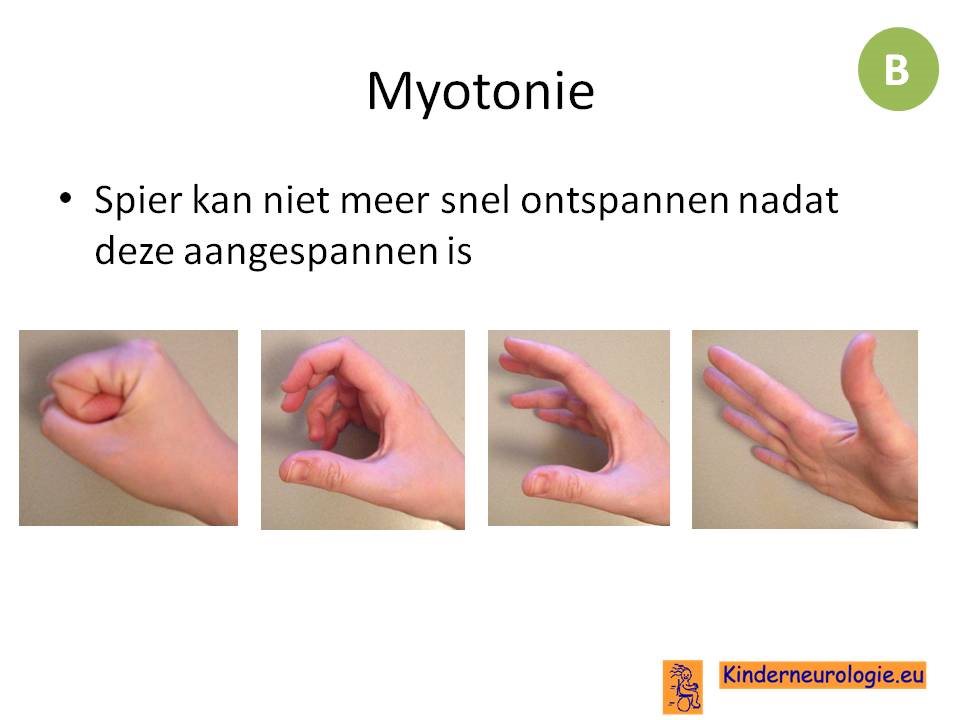 Myotonie

B

• Spier kan niet meer snel ontspannen nadat deze aangespannen is

Kinderneurologie.eu